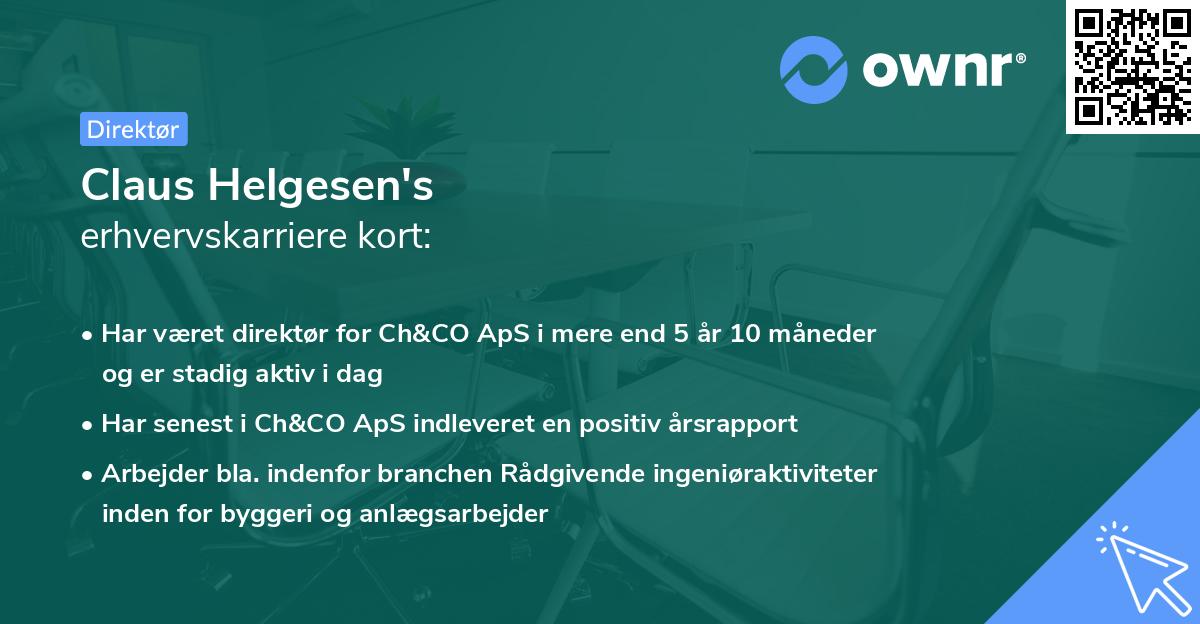 ownr®

Direktør

Claus Helgesen's
erhvervskarriere kort:

• Har været direktør for Ch&CO ApS i mere end 5 år 10 måneder og er stadig aktiv i dag

• Har senest i Ch&CO ApS indleveret en positiv årsrapport

• Arbejder bla. indenfor branchen Rådgivende ingeniøraktiviteter inden for byggeri og anlægsarbejder